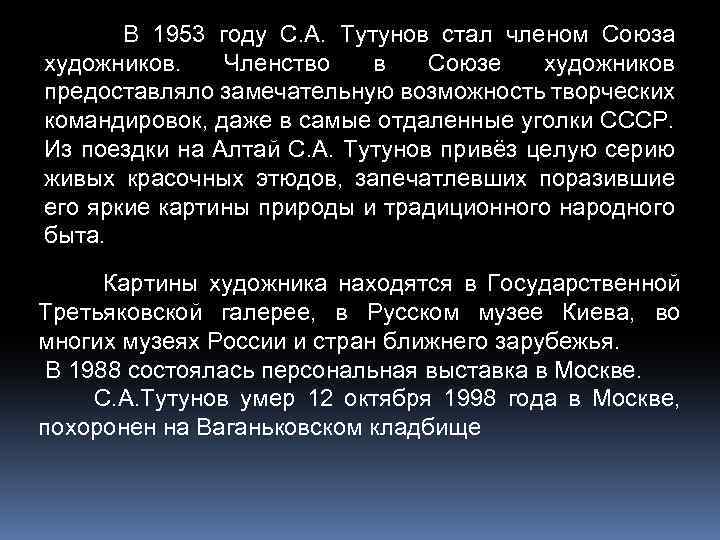 В 1953 году С.А. Тутунов стал членом Союза художников. Членство в Союзе художников предоставляло замечательную возможность творческих командировок, даже в самые отдаленные уголки СССР. Из поездки на Алтай С.А. Тутунов привёз целую серию живых красочных этюдов, запечатлевших поразившие его яркие картины природы и традиционного народного быта.

Картины художника находятся в Государственной Третьяковской галерее, в Русском музее Киева, во многих музеях России и стран ближнего зарубежья.

В 1988 состоялась персональная выставка в Москве.

С.А.Тутунов умер 12 октября 1998 года в Москве, похоронен на Ваганьковском кладбище